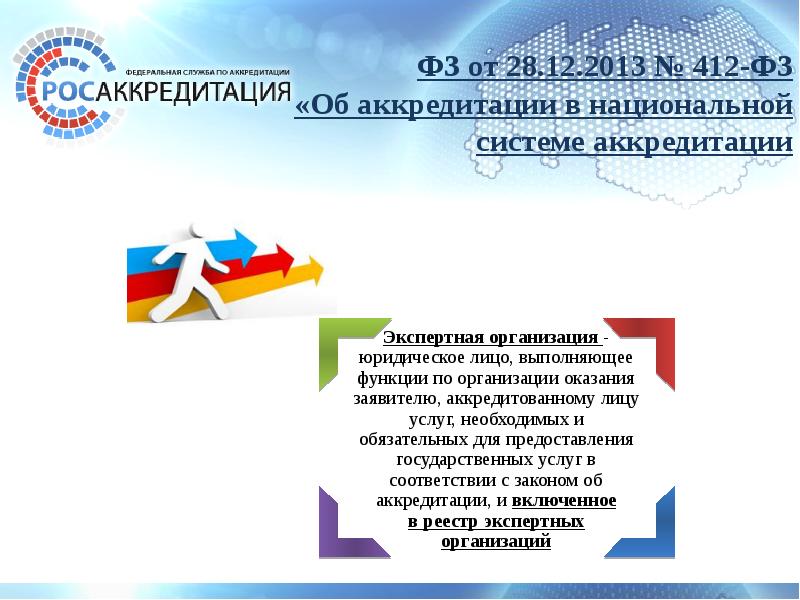 ФЕДЕРАЛЬНАЯ СЛУЖБА ПО АККРЕДИТАЦИИ
РОСАККРЕДИТАЦИЯ

ФЗ от 28.12.2013 № 412-ФЗ «Об аккредитации в национальной системе аккредитации

Экспертная организация - юридическое лицо, выполняющее функции по организации оказания заявителю, аккредитованному лицу услуг, необходимых и обязательных для предоставления государственных услуг в соответствии с законом об аккредитации, и включенное в реестр экспертных организаций